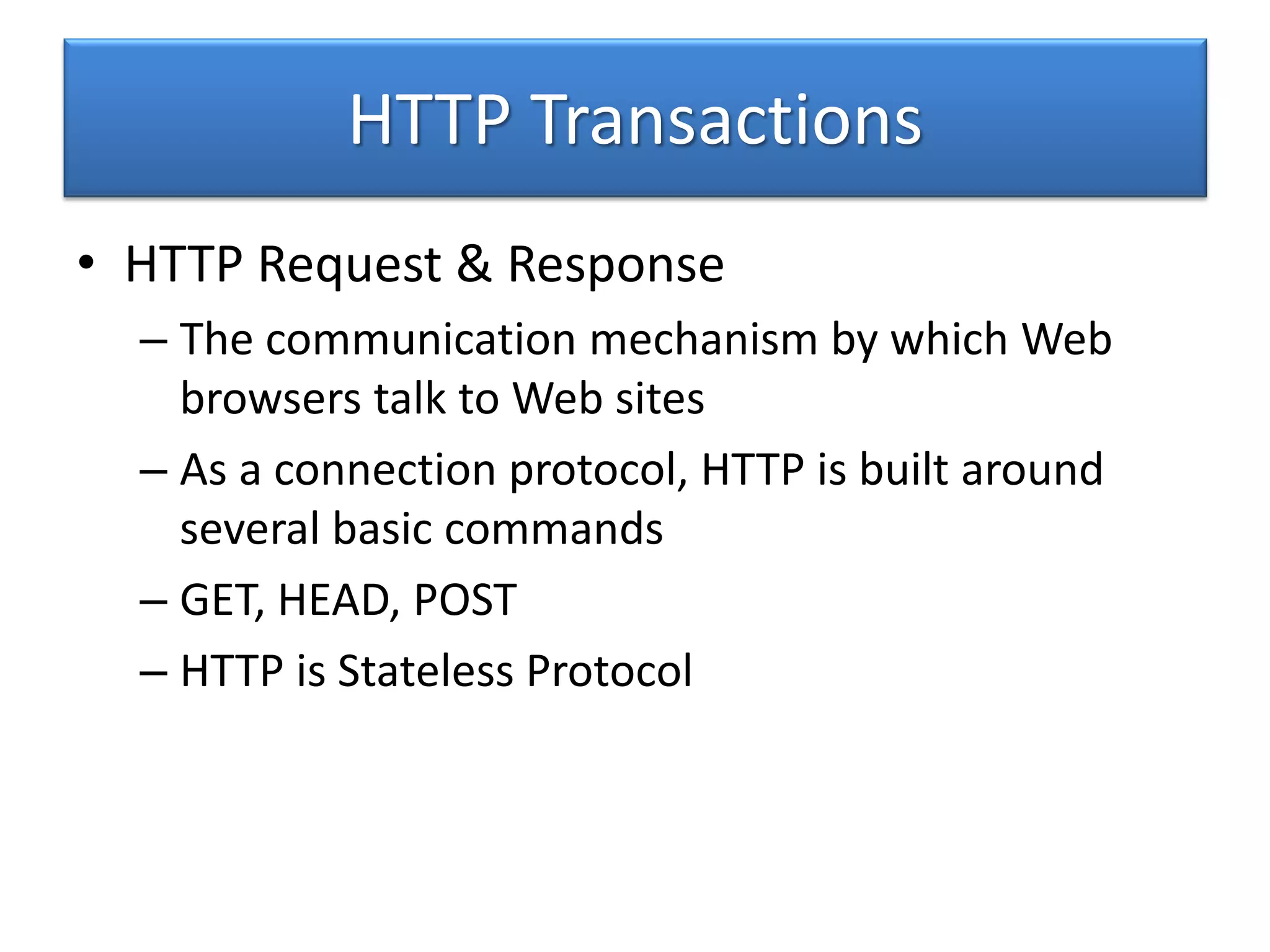 HTTP Transactions

• HTTP Request & Response

– The communication mechanism by which Web browsers talk to Web sites

– As a connection protocol, HTTP is built around several basic commands

– GET, HEAD, POST

– HTTP is Stateless Protocol